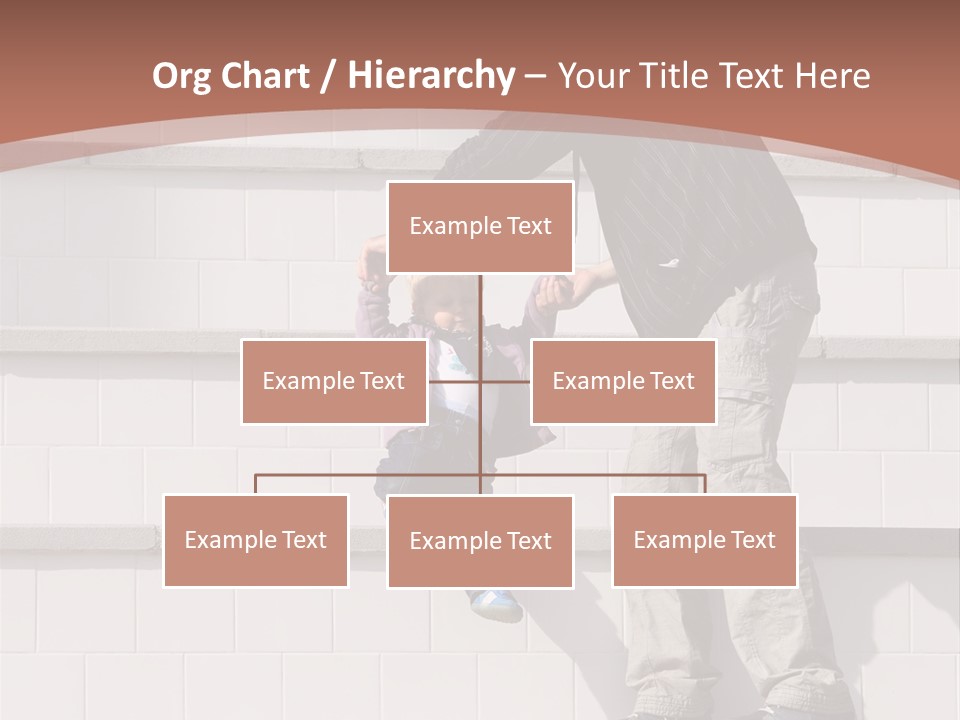 Org Chart / Hierarchy – Your Title Text Here

Example Text

Example Text

Example Text

Example Text

Example Text

Example Text